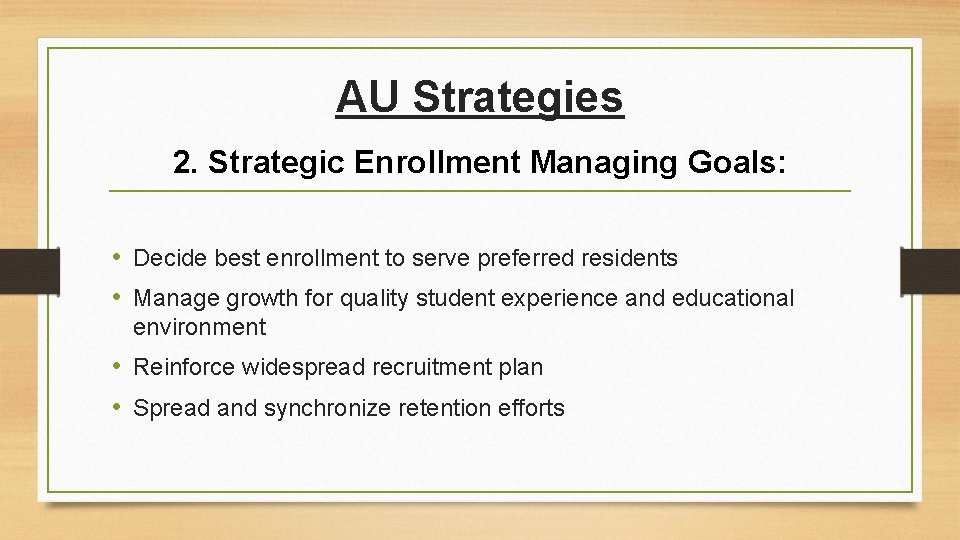 AU Strategies

2. Strategic Enrollment Managing Goals:

• Decide best enrollment to serve preferred residents
• Manage growth for quality student experience and educational environment
• Reinforce widespread recruitment plan
• Spread and synchronize retention efforts